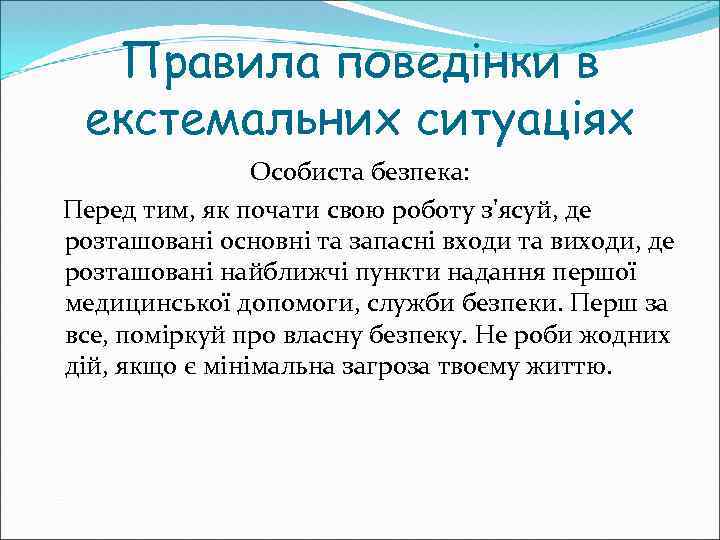 Правила поведінки в екстемальних ситуаціях

Особиста безпека:

Перед тим, як почати свою роботу з'ясуй, де розташовані основні та запасні входи та виходи, де розташовані найближчі пункти надання першої медицинської допомоги, служби безпеки. Перш за все, поміркуй про власну безпеку. Не роби жодних дій, якщо є мінімальна загроза твоєму життю.